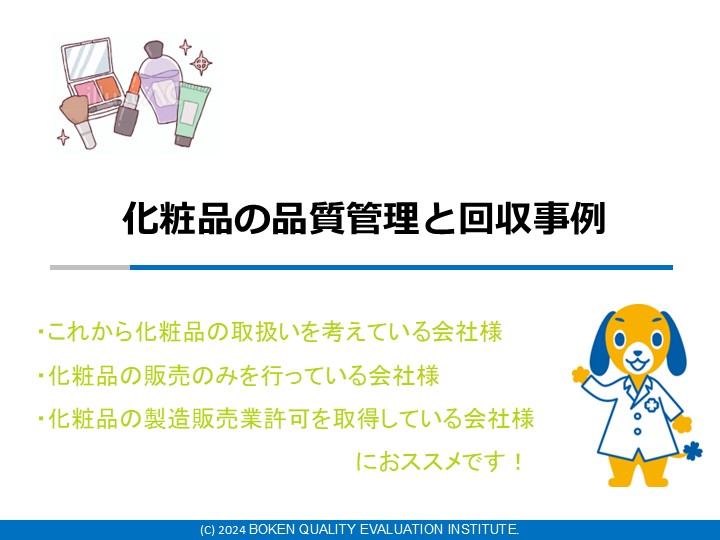 化粧品の品質管理と回収事例

・これから化粧品の取扱いを考えている会社様
・化粧品の販売のみを行っている会社様
・化粧品の製造販売業許可を取得している会社様
におススメです！

(C) 2024 BOKEN QUALITY EVALUATION INSTITUTE.